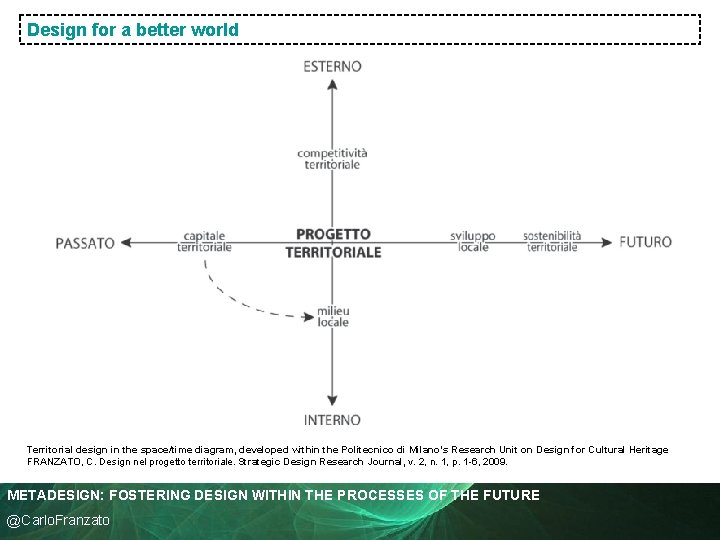 Design for a better world

ESTERNO

competitività territoriale

PASSATO

capitale territoriale

PROGETTO TERRITORIALE

sviluppo locale

sostenibilità territoriale

FUTURO

milieu locale

INTERNO

Territorial design in the space/time diagram, developed within the Politecnico di Milano's Research Unit on Design for Cultural Heritage
FRANZATO, C. Design nel progetto territoriale. Strategic Design Research Journal, v. 2, n. 1, p. 1-6, 2009.

METADESIGN: FOSTERING DESIGN WITHIN THE PROCESSES OF THE FUTURE
@CarloFranzato